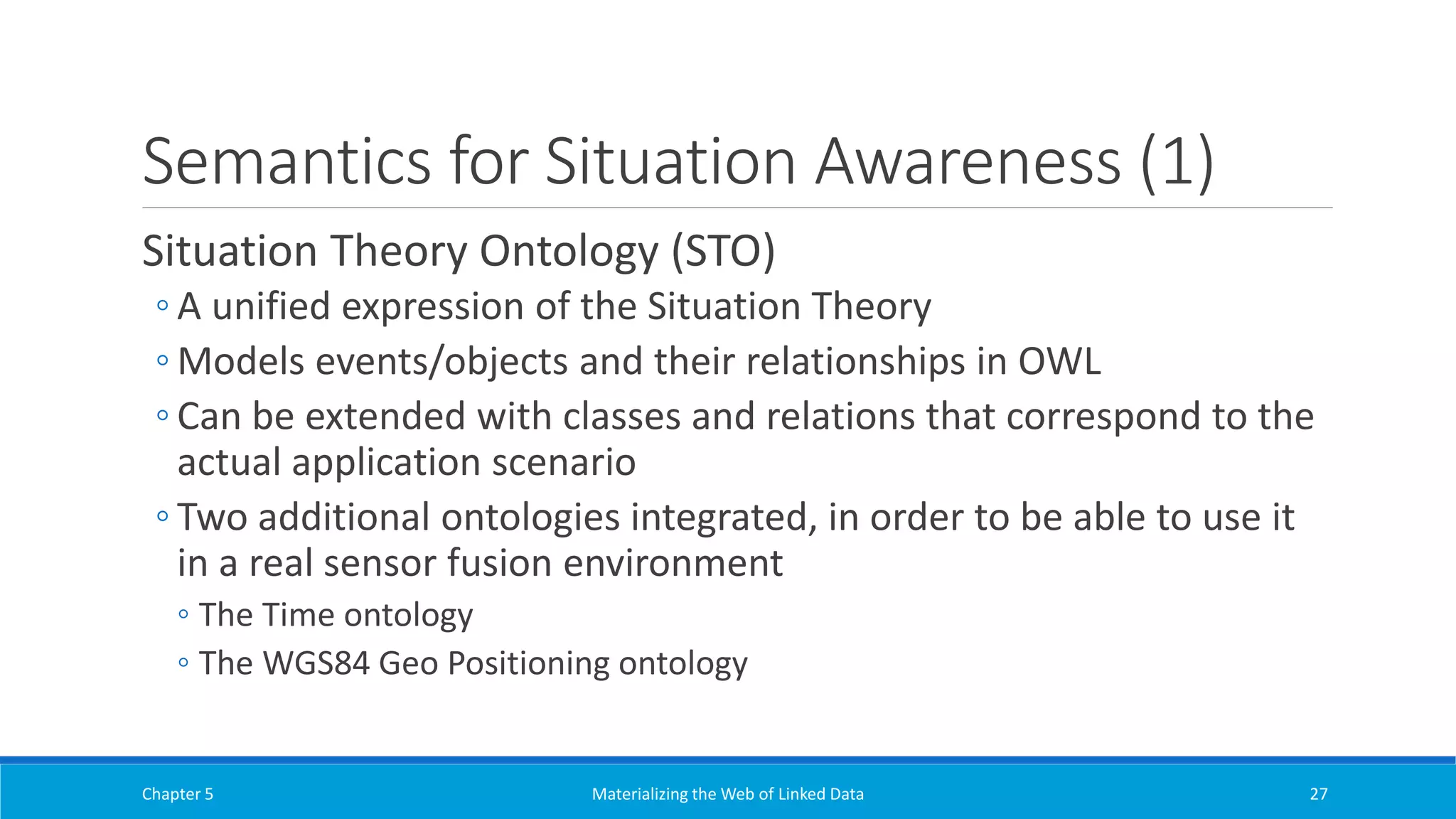 Semantics for Situation Awareness (1)

Situation Theory Ontology (STO)

◦ A unified expression of the Situation Theory

◦ Models events/objects and their relationships in OWL

◦ Can be extended with classes and relations that correspond to the actual application scenario

◦ Two additional ontologies integrated, in order to be able to use it in a real sensor fusion environment

◦ The Time ontology

◦ The WGS84 Geo Positioning ontology

Chapter 5

Materializing the Web of Linked Data

27